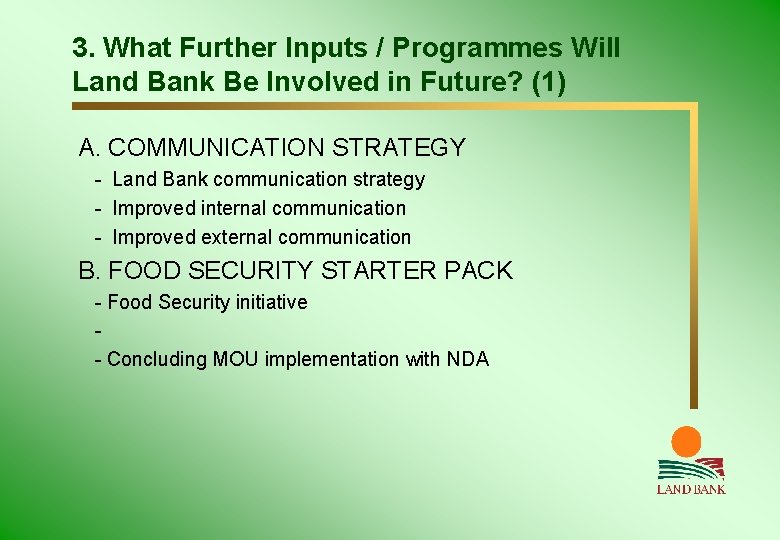 3. What Further Inputs / Programmes Will Land Bank Be Involved in Future? (1)

A. COMMUNICATION STRATEGY

- Land Bank communication strategy
- Improved internal communication
- Improved external communication

B. FOOD SECURITY STARTER PACK

- Food Security initiative
-
- Concluding MOU implementation with NDA

LAND BANK